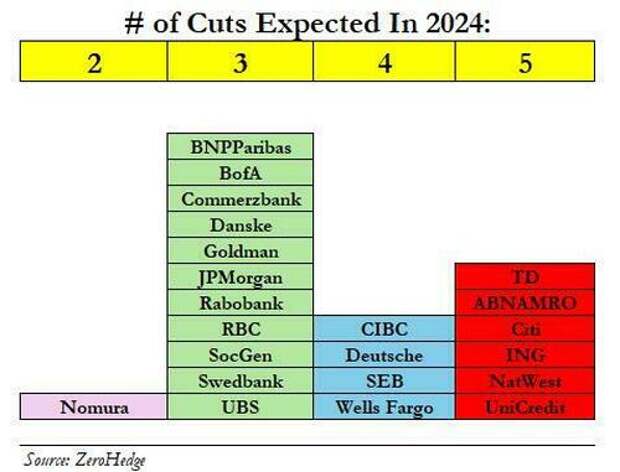 # of Cuts Expected In 2024:

| 2 | 3 | 4 | 5 |
|---|---|---|---|
| | BNPParibas | | |
| | BofA | | |
| | Commerzbank | | |
| | Danske | | |
| | Goldman | | |
| | JPMorgan | | TD |
| | Rabobank | | ABNAMRO |
| | RBC | CIBC | Citi |
| | SocGen | Deutsche | ING |
| | Swedbank | SEB | NatWest |
| Nomura | UBS | Wells Fargo | UniCredit |

Source: ZeroHedge